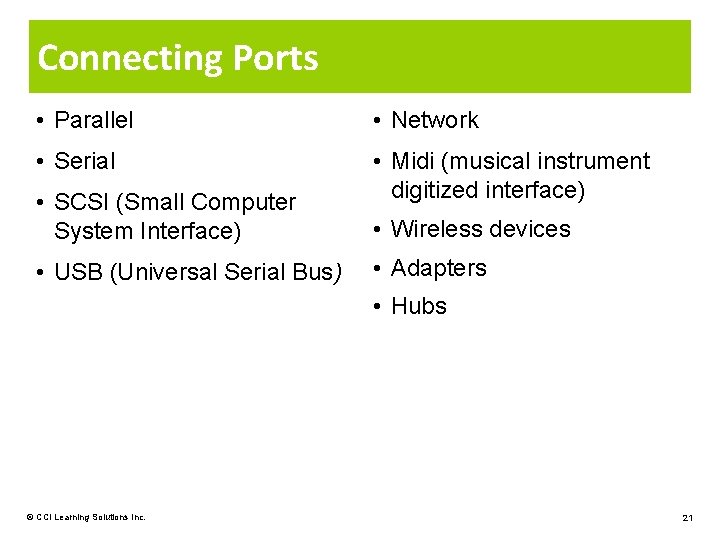 Connecting Ports

• Parallel
• Serial
• SCSI (Small Computer System Interface)
• USB (Universal Serial Bus)

• Network
• Midi (musical instrument digitized interface)
• Wireless devices
• Adapters
• Hubs

© CCI Learning Solutions Inc.

21